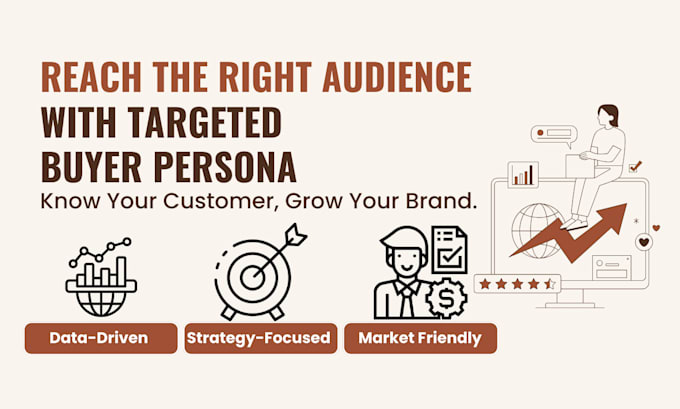 REACH THE RIGHT AUDIENCE
WITH TARGETED
BUYER PERSONA
Know Your Customer, Grow Your Brand.

Data-Driven
Strategy-Focused
Market Friendly